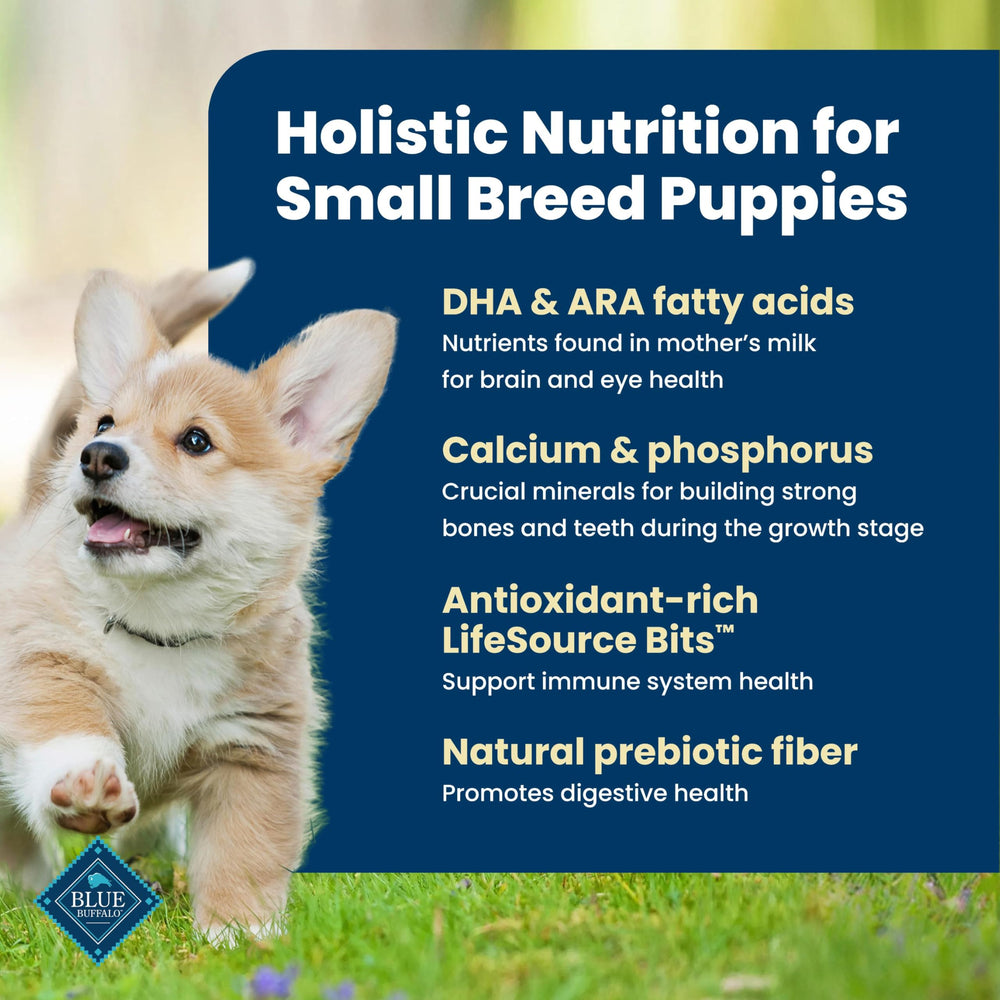 Holistic Nutrition for Small Breed Puppies

DHA & ARA fatty acids
Nutrients found in mother's milk for brain and eye health

Calcium & phosphorus
Crucial minerals for building strong bones and teeth during the growth stage

Antioxidant-rich LifeSource Bits™
Support immune system health

Natural prebiotic fiber
Promotes digestive health

BLUE BUFFALO